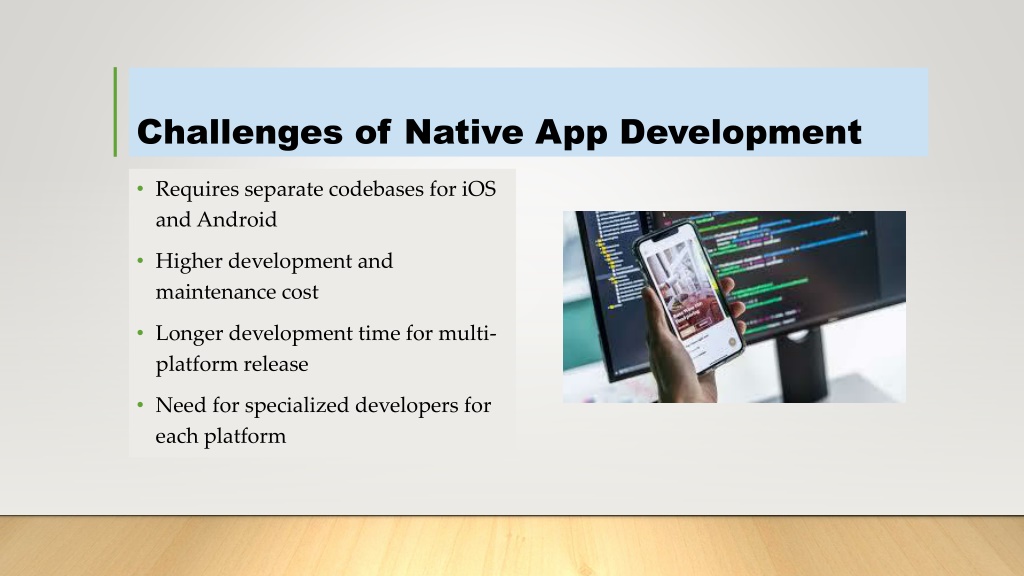 Challenges of Native App Development

• Requires separate codebases for iOS and Android
• Higher development and maintenance cost
• Longer development time for multi-platform release
• Need for specialized developers for each platform